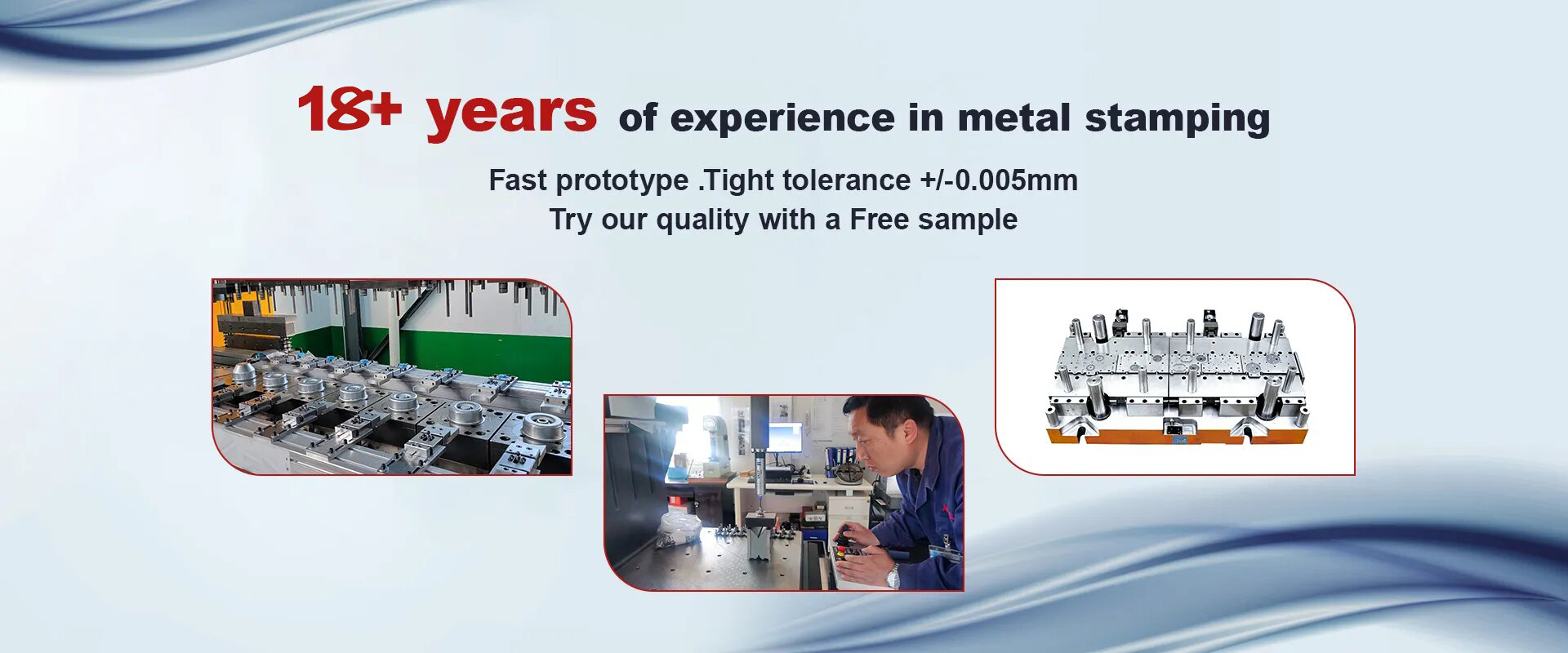 18+ years of experience in metal stamping

Fast prototype .Tight tolerance +/-0.005mm
Try our quality with a Free sample